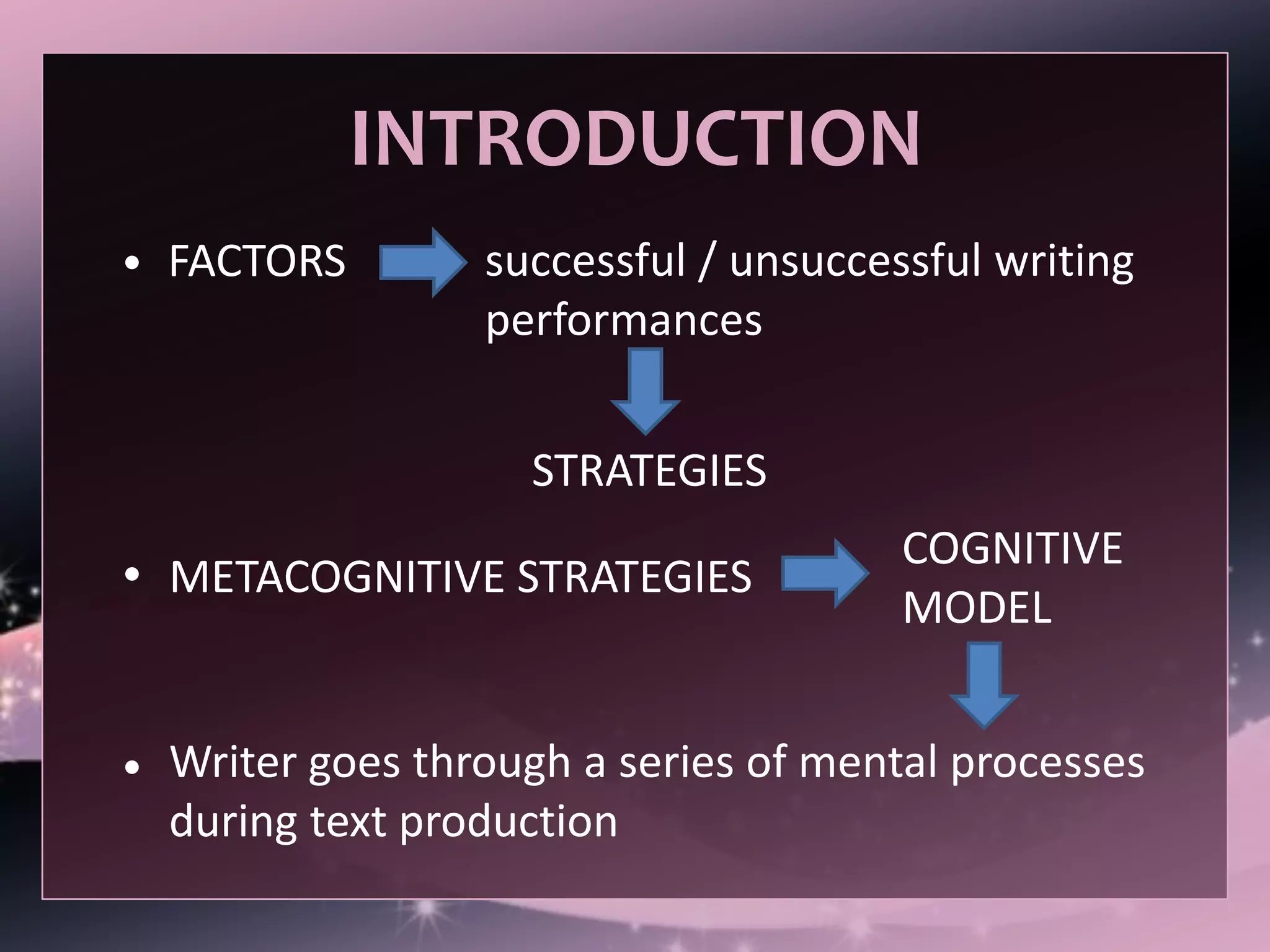 INTRODUCTION

• FACTORS successful / unsuccessful writing performances

STRATEGIES

• METACOGNITIVE STRATEGIES COGNITIVE MODEL

• Writer goes through a series of mental processes during text production